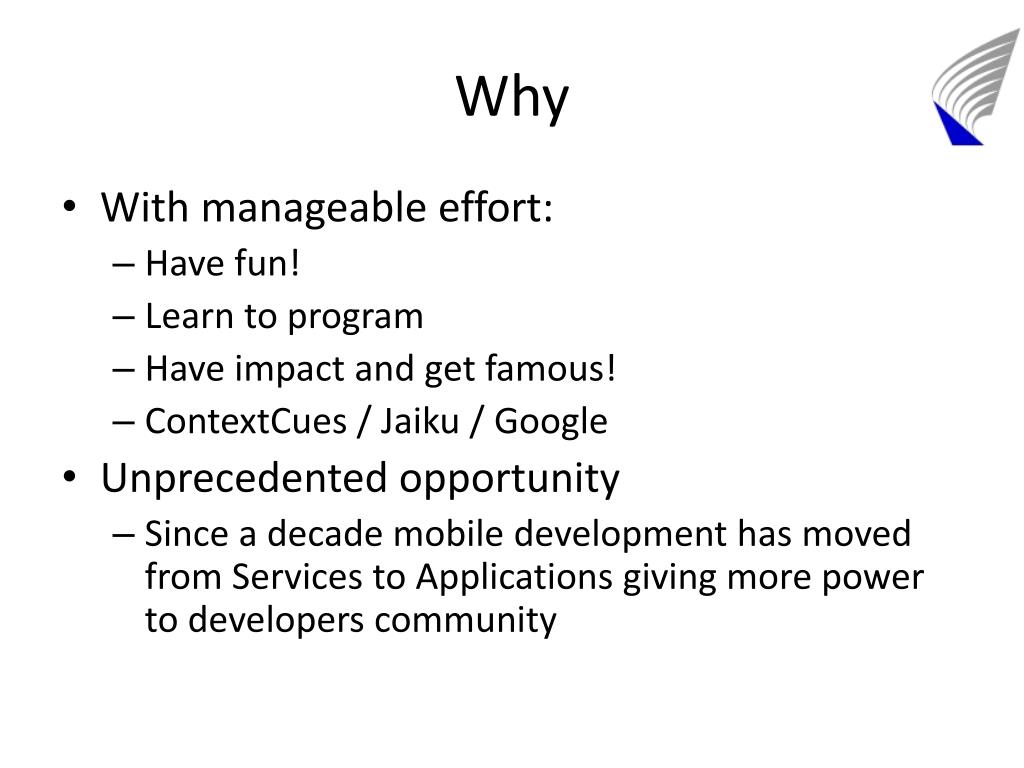 Why

• With manageable effort:
– Have fun!
– Learn to program
– Have impact and get famous!
– ContextCues / Jaiku / Google
• Unprecedented opportunity
– Since a decade mobile development has moved from Services to Applications giving more power to developers community